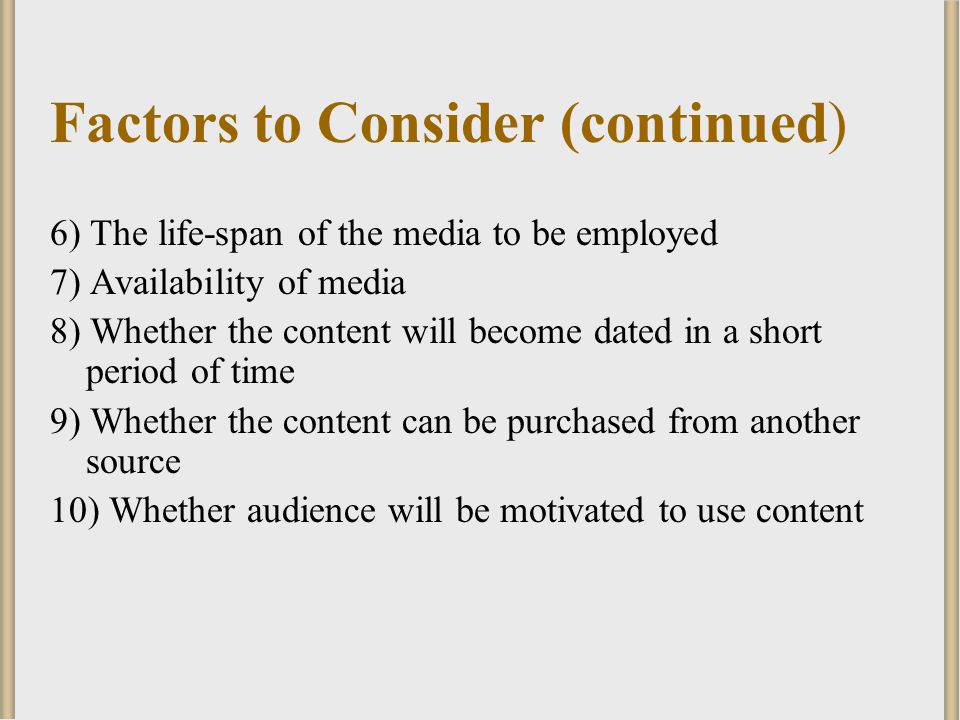 Factors to Consider (continued)

6) The life-span of the media to be employed

7) Availability of media

8) Whether the content will become dated in a short period of time

9) Whether the content can be purchased from another source

10) Whether audience will be motivated to use content